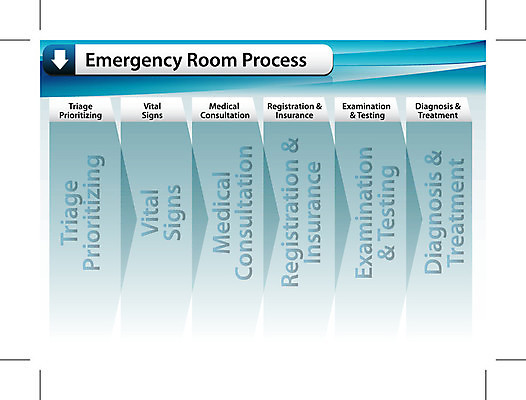 Emergency Room Process

Triage Prioritizing

Vital Signs

Medical Consultation

Registration & Insurance

Examination & Testing

Diagnosis & Treatment

Triage Prioritizing

Vital Signs

Medical Consultation

Registration & Insurance

Examination & Testing

Diagnosis & Treatment